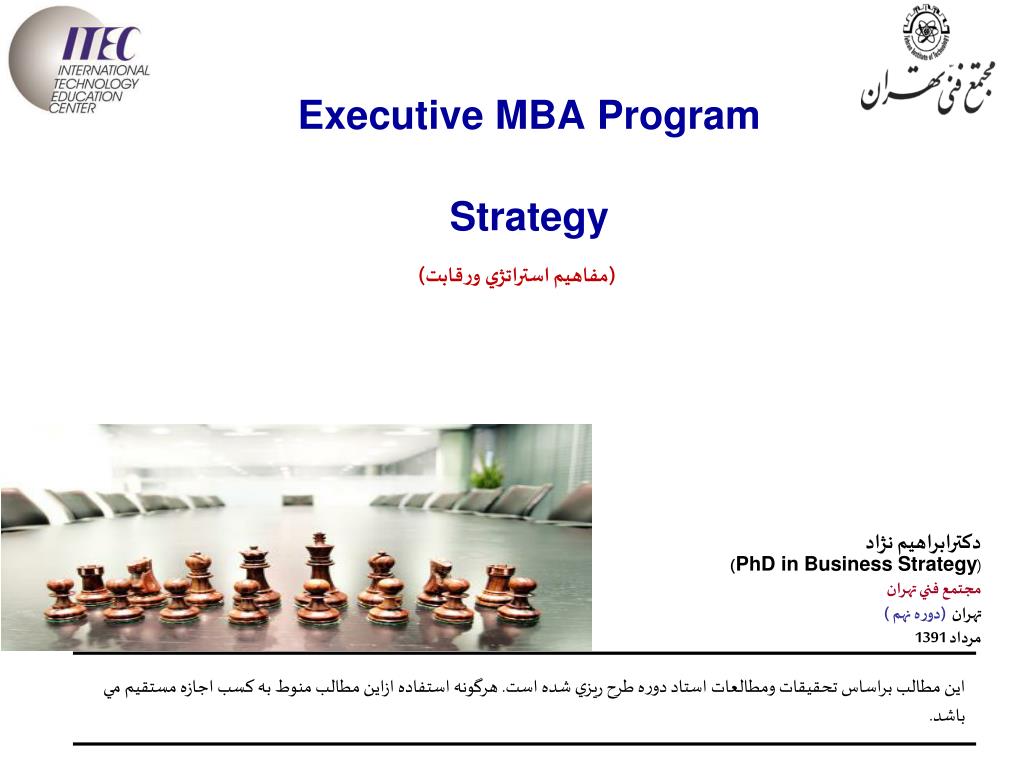 ITEC
INTERNATIONAL TECHNOLOGY EDUCATION CENTER

مجتمع فنی تهران

Executive MBA Program

Strategy

(مفاهيم استراتژي ورقابت)

دكترابراهيم نژاد
(PhD in Business Strategy)
مجتمع فني تهران
تهران (دوره نهم )
مرداد 1391

اين مطالب براساس تحقيقات ومطالعات استاد دوره طرح ريزي شده است. هرگونه استفاده ازاين مطالب منوط به كسب اجازه مستقيم مي باشد.